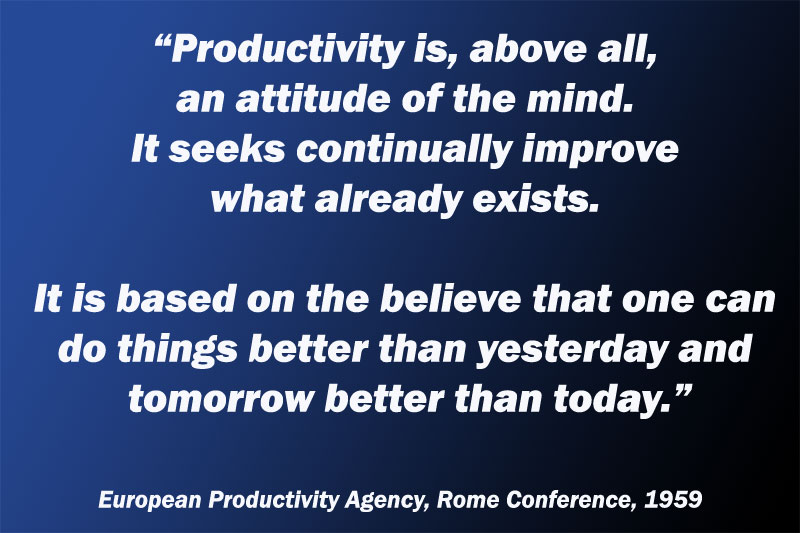 “Productivity is, above all, an attitude of the mind. It seeks continually improve what already exists.

It is based on the believe that one can do things better than yesterday and tomorrow better than today.”

European Productivity Agency, Rome Conference, 1959